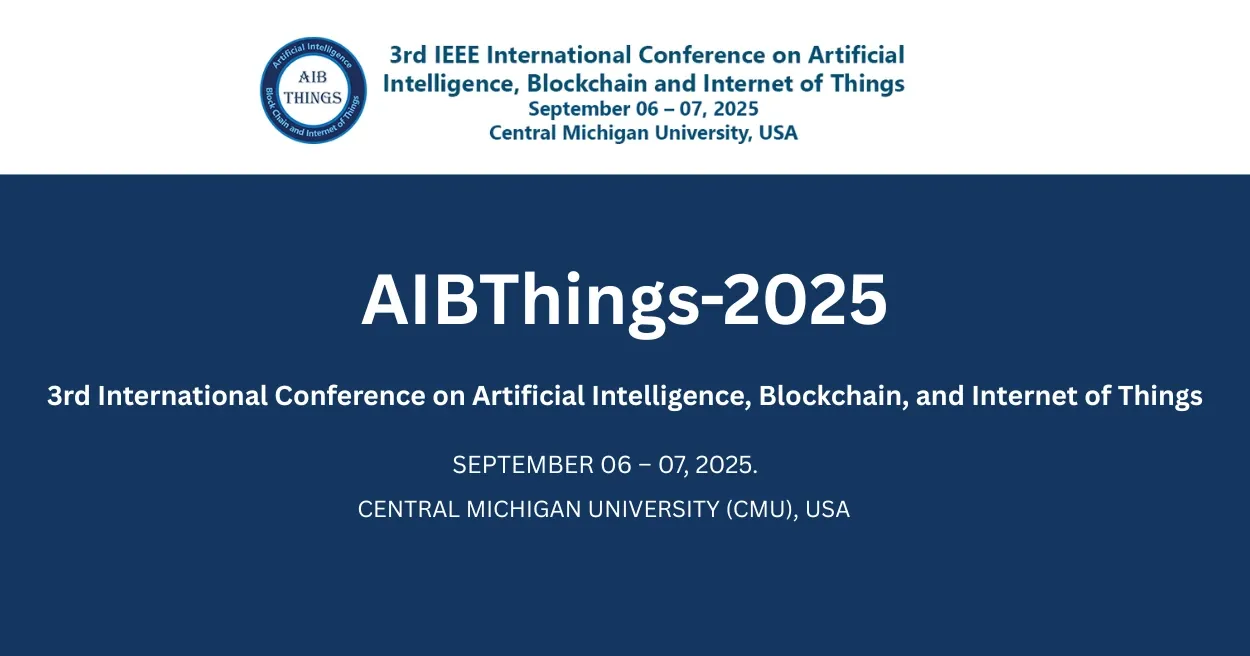 Artificial Intelligence
AIB
THINGS
Block Chain and Internet of Things

3rd IEEE International Conference on Artificial Intelligence, Blockchain and Internet of Things
September 06 – 07, 2025
Central Michigan University, USA

AIBThings-2025

3rd International Conference on Artificial Intelligence, Blockchain, and Internet of Things

SEPTEMBER 06 – 07, 2025.

CENTRAL MICHIGAN UNIVERSITY (CMU), USA